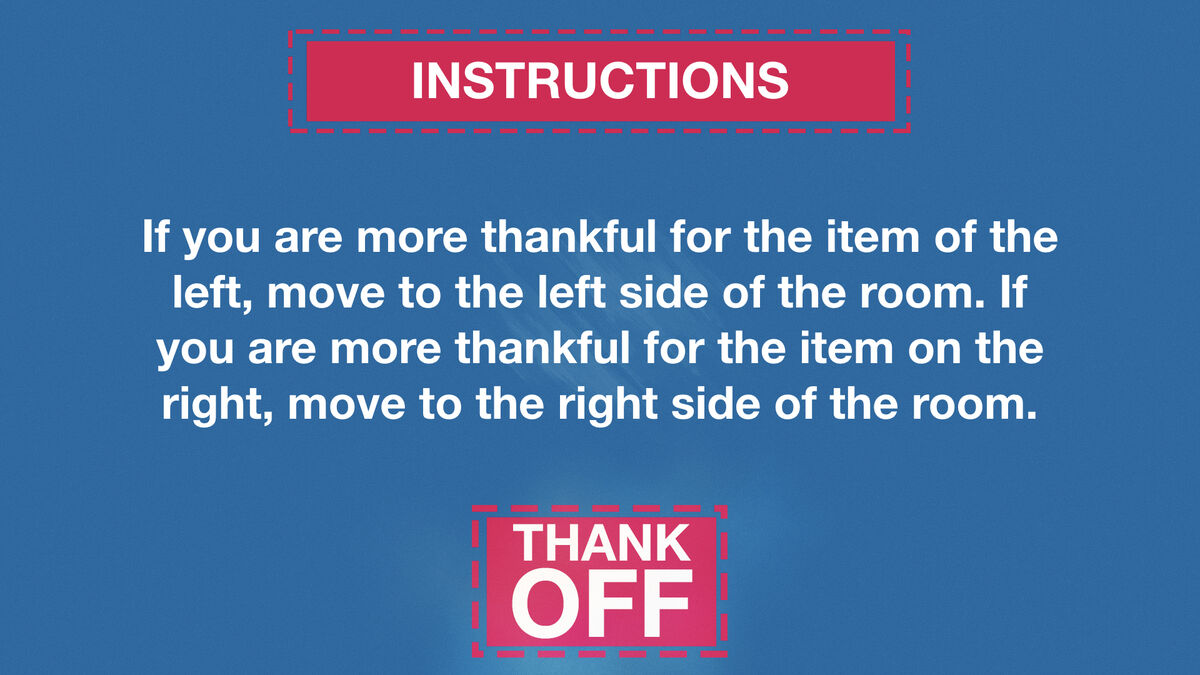 INSTRUCTIONS

If you are more thankful for the item of the left, move to the left side of the room. If you are more thankful for the item on the right, move to the right side of the room.

THANK OFF